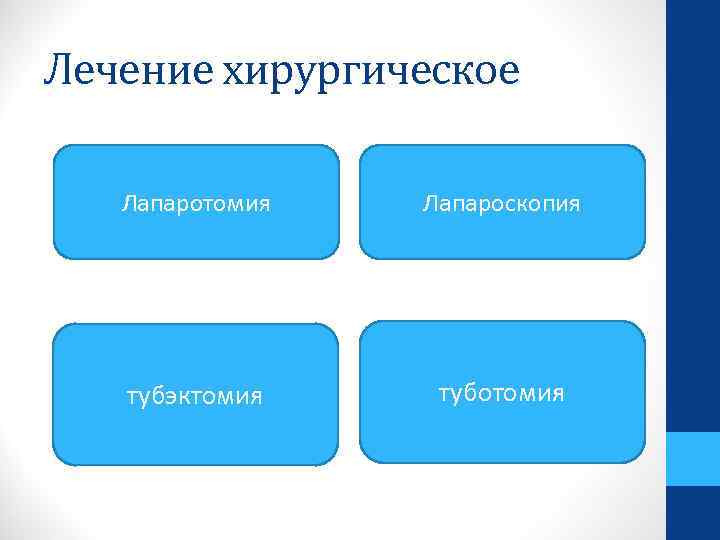 Лечение хирургическое

Лапаротомия

Лапароскопия

тубэктомия

туботомия